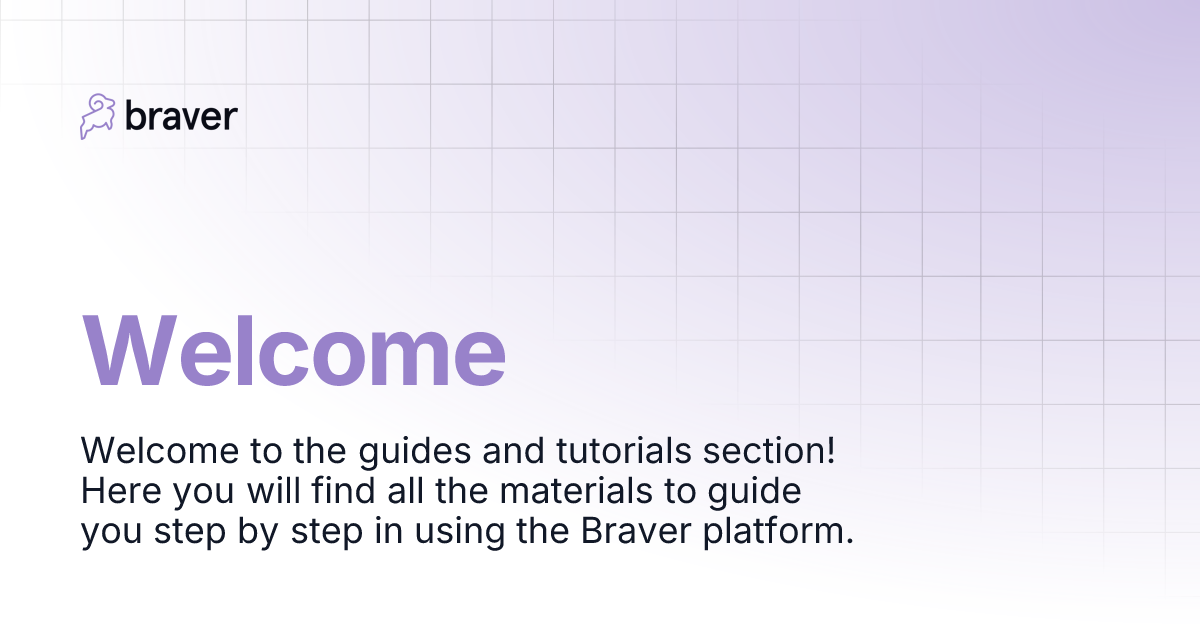 braver

Welcome

Welcome to the guides and tutorials section! Here you will find all the materials to guide you step by step in using the Braver platform.